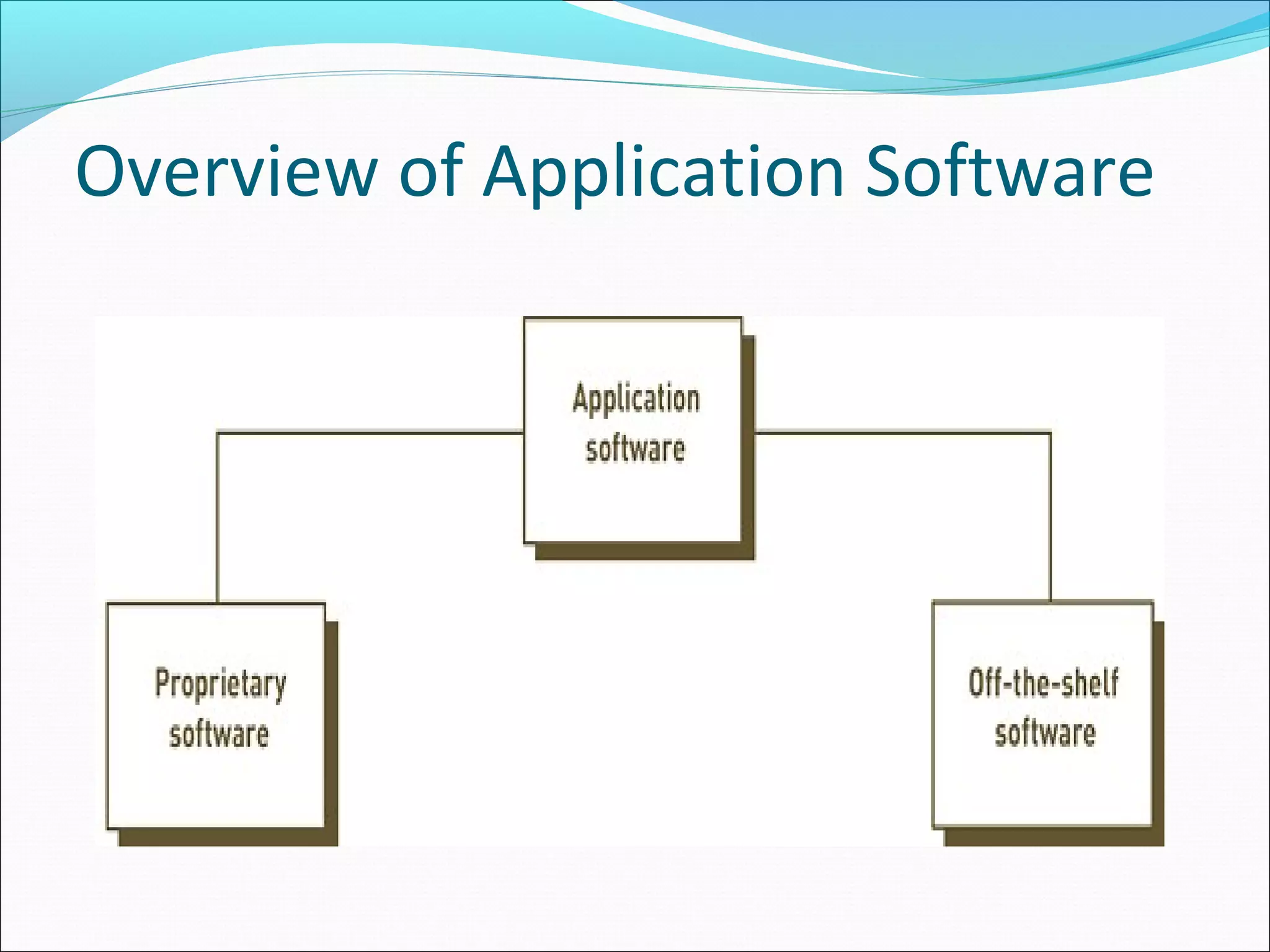 Overview of Application Software

Application software

Proprietary software

Off-the-shelf software